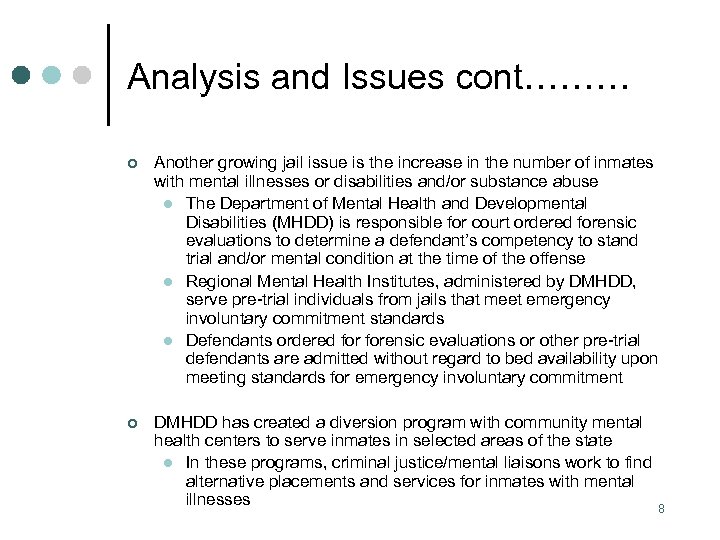 Analysis and Issues cont………

Another growing jail issue is the increase in the number of inmates with mental illnesses or disabilities and/or substance abuse

The Department of Mental Health and Developmental Disabilities (MHDD) is responsible for court ordered forensic evaluations to determine a defendant's competency to stand trial and/or mental condition at the time of the offense

Regional Mental Health Institutes, administered by DMHDD, serve pre-trial individuals from jails that meet emergency involuntary commitment standards

Defendants ordered for forensic evaluations or other pre-trial defendants are admitted without regard to bed availability upon meeting standards for emergency involuntary commitment

DMHDD has created a diversion program with community mental health centers to serve inmates in selected areas of the state

In these programs, criminal justice/mental liaisons work to find alternative placements and services for inmates with mental illnesses

8